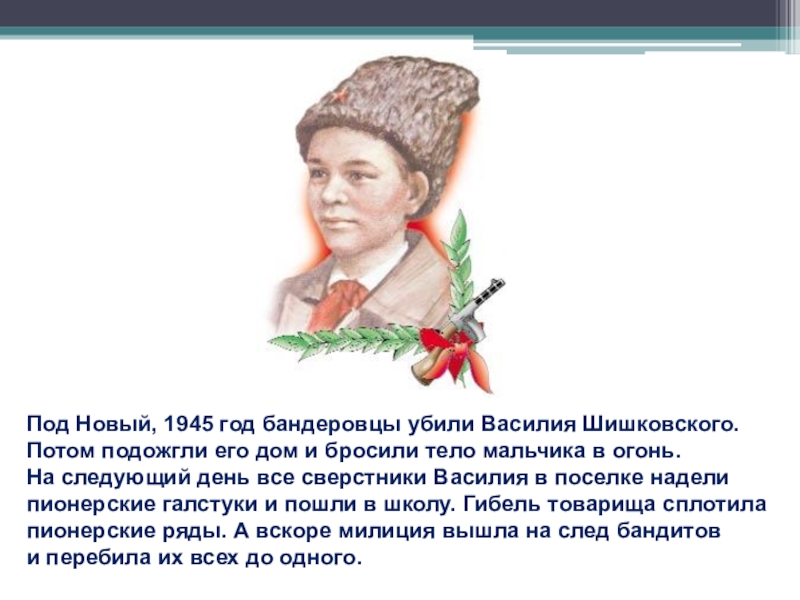 Под Новый, 1945 год бандеровцы убили Василия Шишковского. Потом подожгли его дом и бросили тело мальчика в огонь.
На следующий день все сверстники Василия в поселке надели пионерские галстуки и пошли в школу. Гибель товарища сплотила пионерские ряды. А вскоре милиция вышла на след бандитов и перебила их всех до одного.